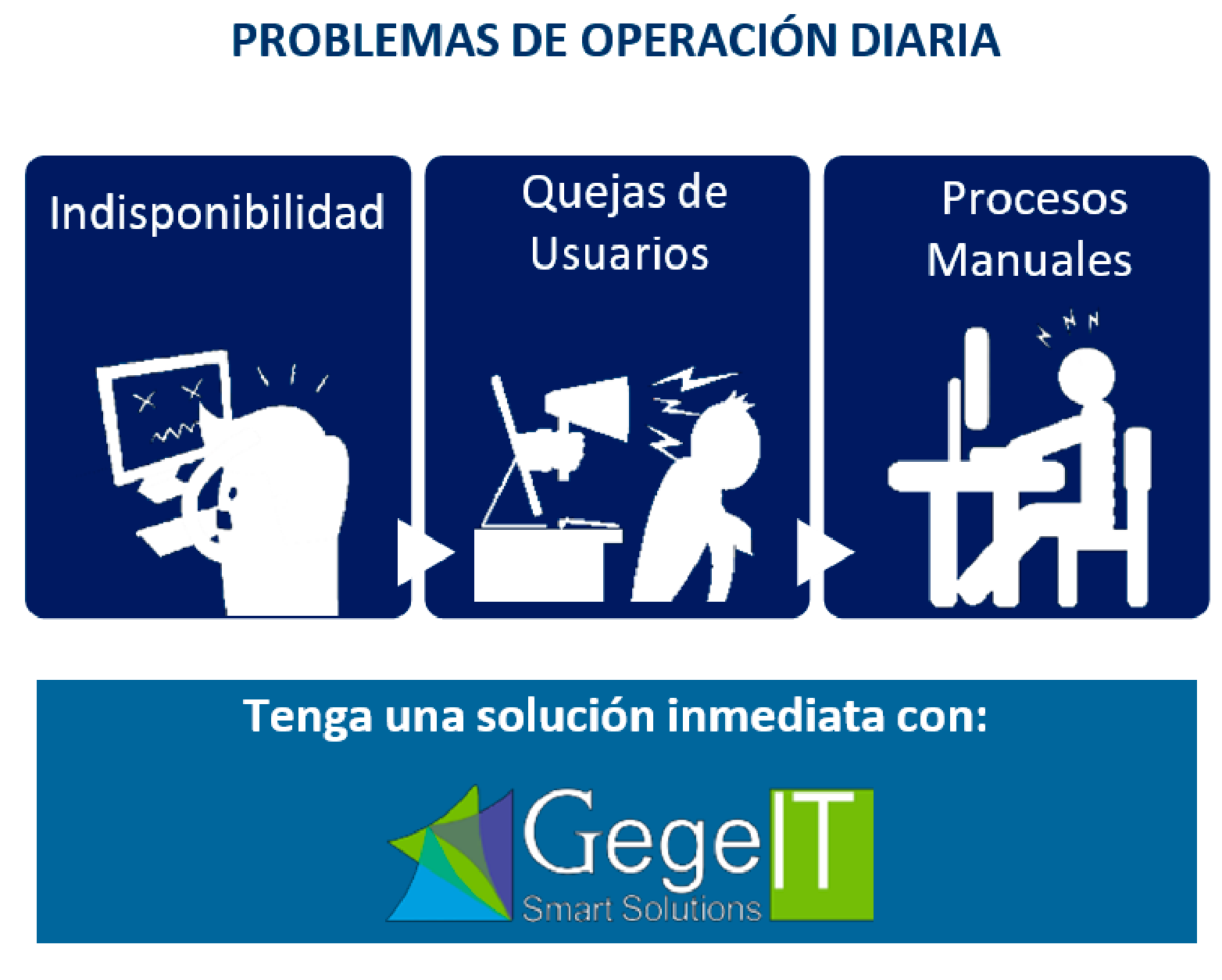 PROBLEMAS DE OPERACIÓN DIARIA

Indisponibilidad

Quejas de Usuarios

Procesos Manuales

Tenga una solución inmediata con:

GegeIT
Smart Solutions